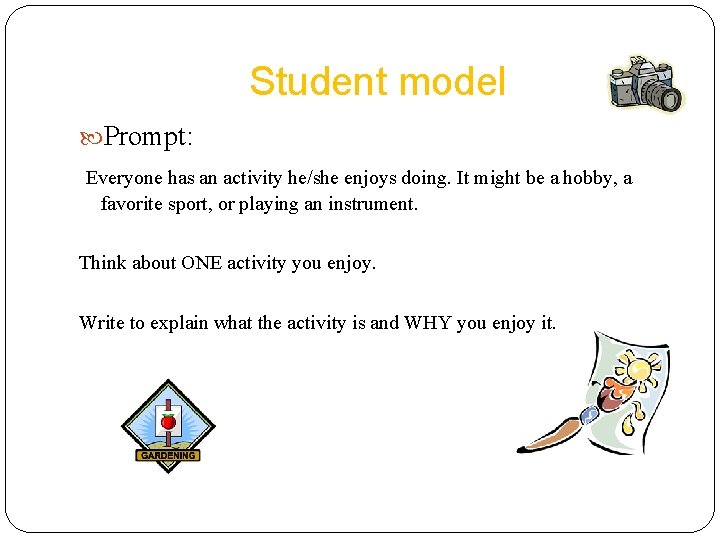 Student model

Prompt:

Everyone has an activity he/she enjoys doing. It might be a hobby, a favorite sport, or playing an instrument.

Think about ONE activity you enjoy.

Write to explain what the activity is and WHY you enjoy it.

GARDENING